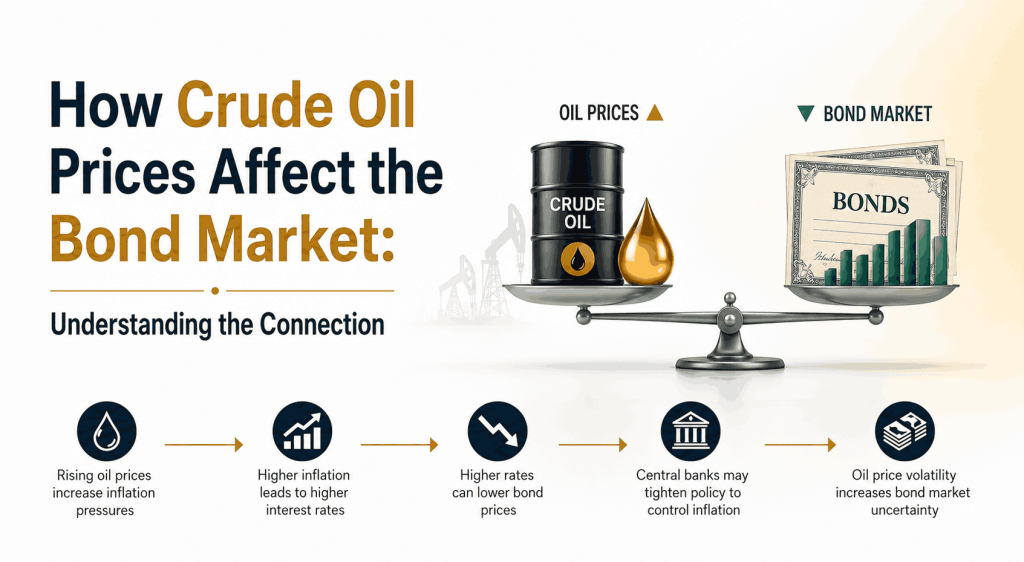 How Crude Oil Prices Affect the Bond Market:

Understanding the Connection

OIL PRICES ▲

▼ BOND MARKET

CRUDE OIL

BONDS

Rising oil prices increase inflation pressures

Higher inflation leads to higher interest rates

Higher rates can lower bond prices

Central banks may tighten policy to control inflation

Oil price volatility increases bond market uncertainty